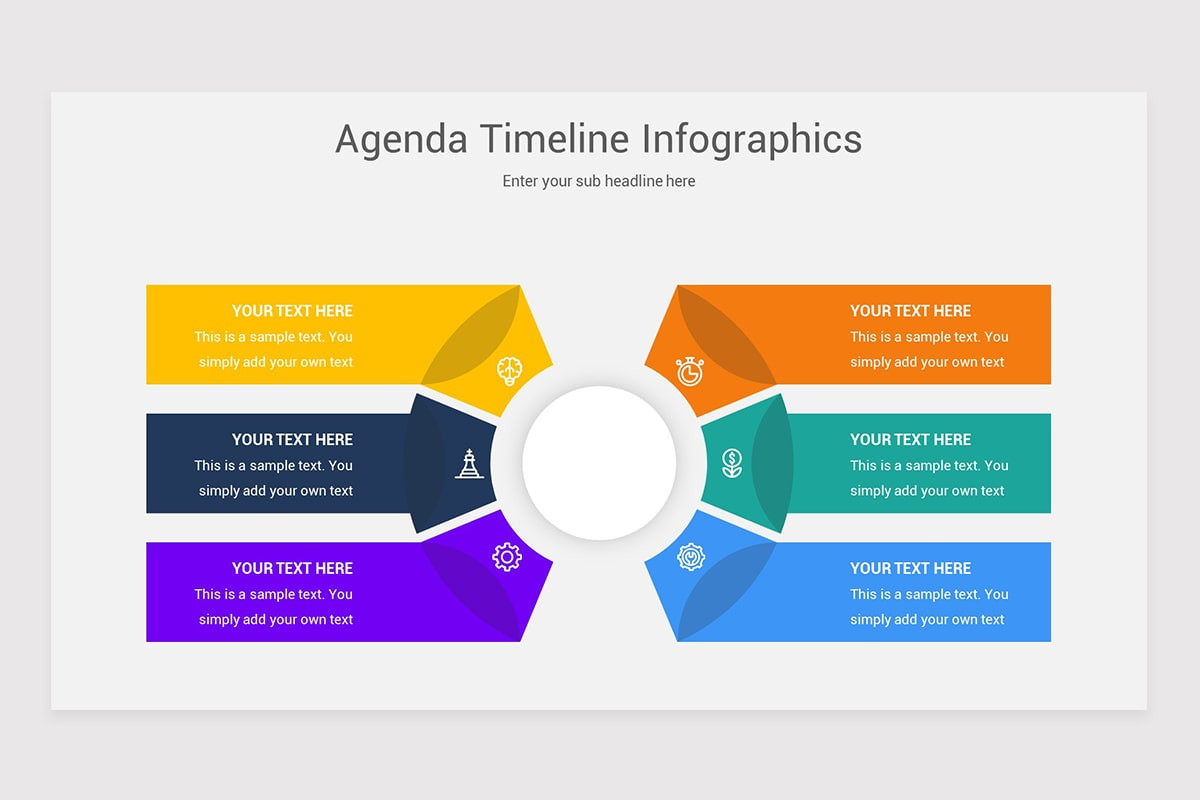 Agenda Timeline Infographics

Enter your sub headline here

YOUR TEXT HERE
This is a sample text. You simply add your own text

YOUR TEXT HERE
This is a sample text. You simply add your own text

YOUR TEXT HERE
This is a sample text. You simply add your own text

YOUR TEXT HERE
This is a sample text. You simply add your own text

YOUR TEXT HERE
This is a sample text. You simply add your own text

YOUR TEXT HERE
This is a sample text. You simply add your own text